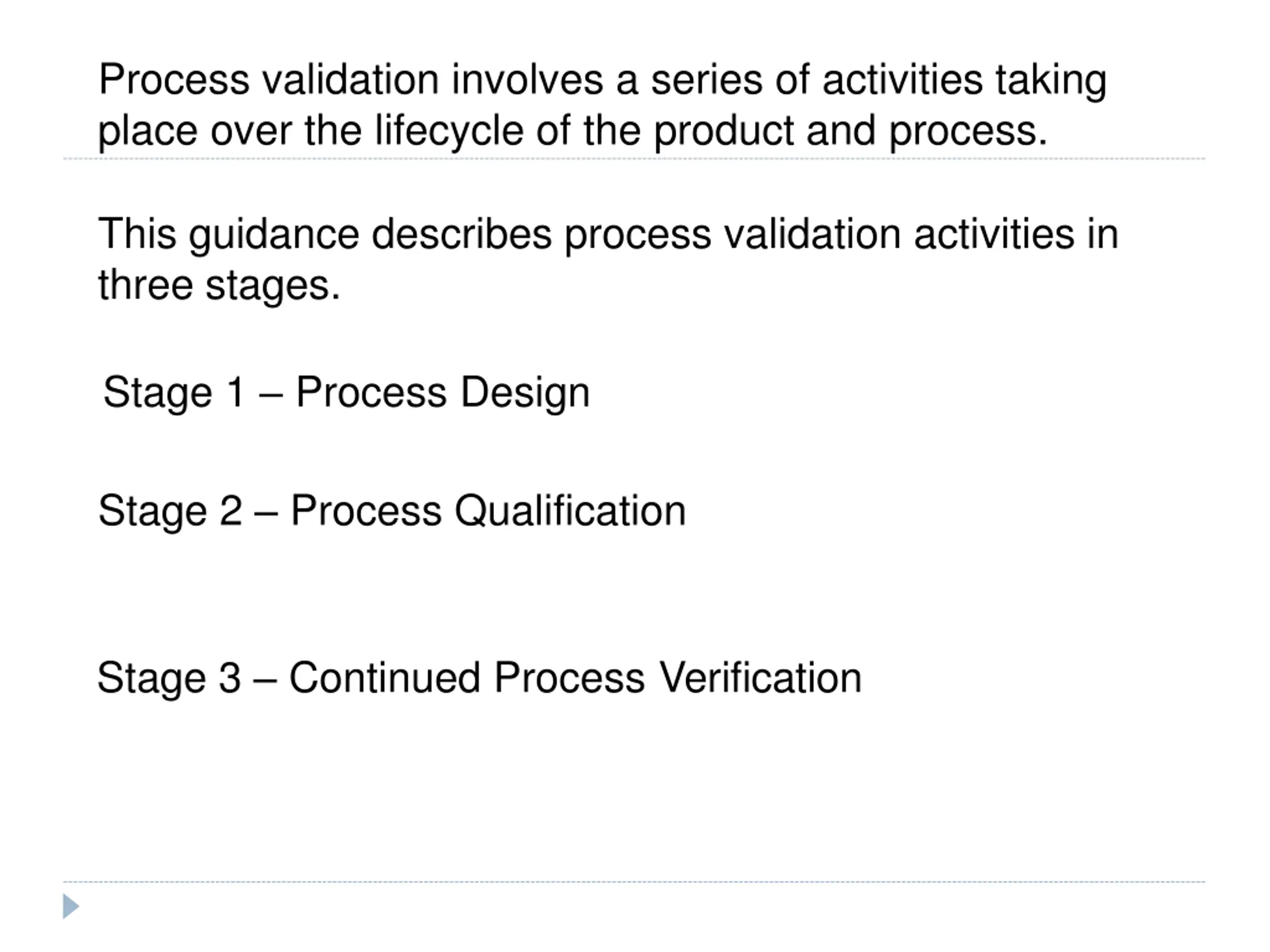 Process validation involves a series of activities taking place over the lifecycle of the product and process.

This guidance describes process validation activities in three stages.

Stage 1 – Process Design

Stage 2 – Process Qualification

Stage 3 – Continued Process Verification